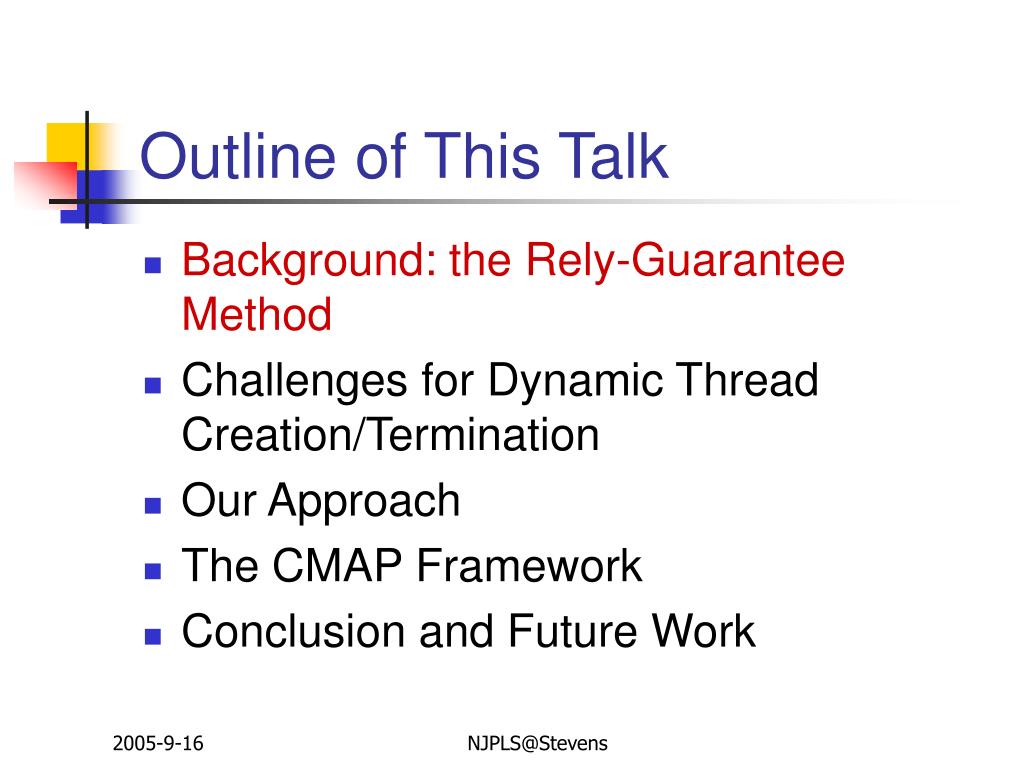 Outline of This Talk

- Background: the Rely-Guarantee Method
- Challenges for Dynamic Thread Creation/Termination
- Our Approach
- The CMAP Framework
- Conclusion and Future Work

2005-9-16

NJPLS@Stevens